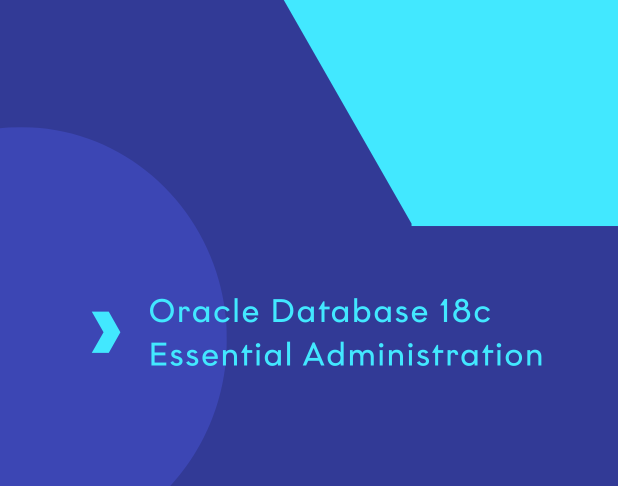 Oracle Database 18c
Essential Administration